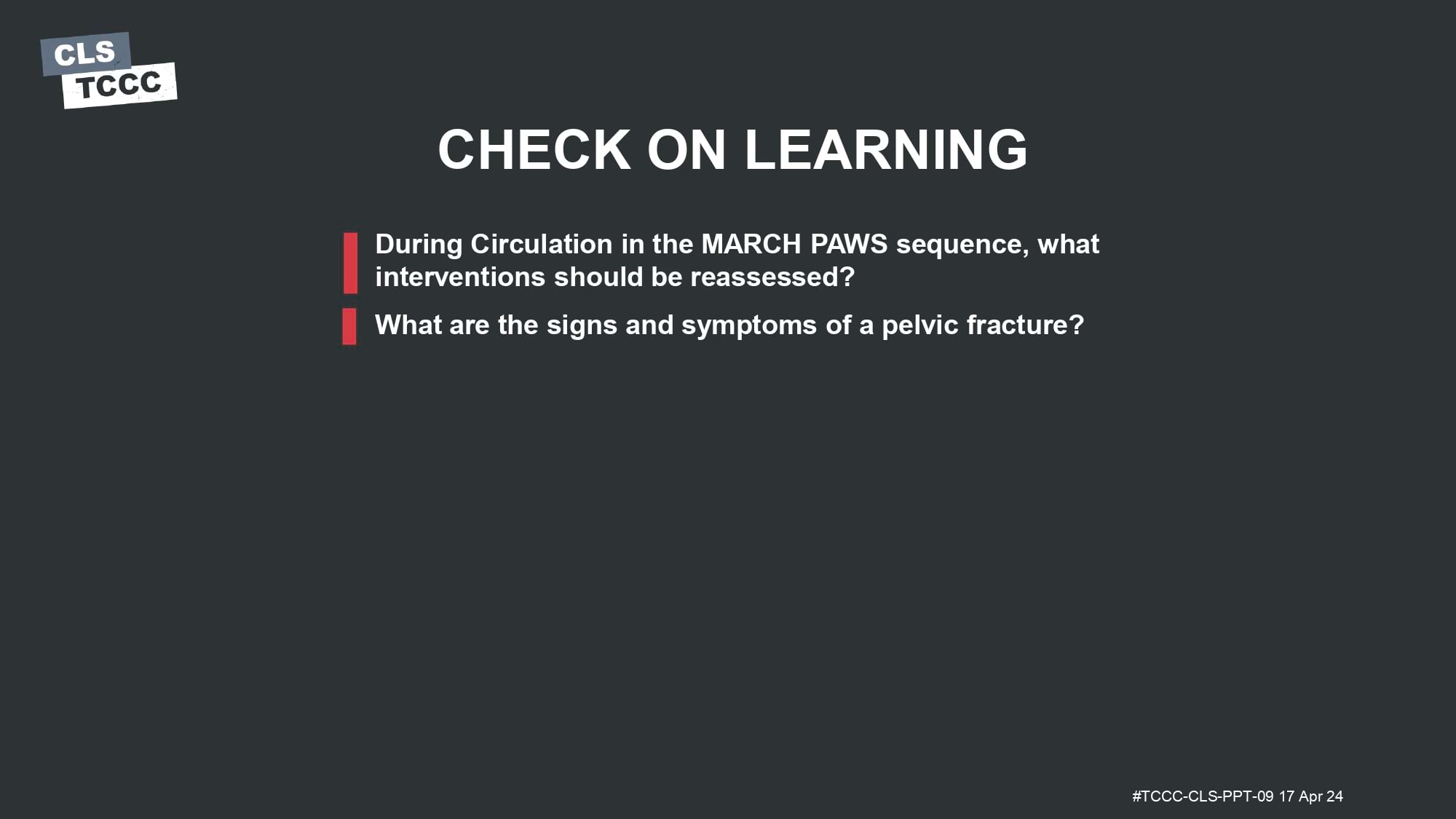 CLS
TCCC

CHECK ON LEARNING

During Circulation in the MARCH PAWS sequence, what interventions should be reassessed?

What are the signs and symptoms of a pelvic fracture?

#TCCC-CLS-PPT-09 17 Apr 24